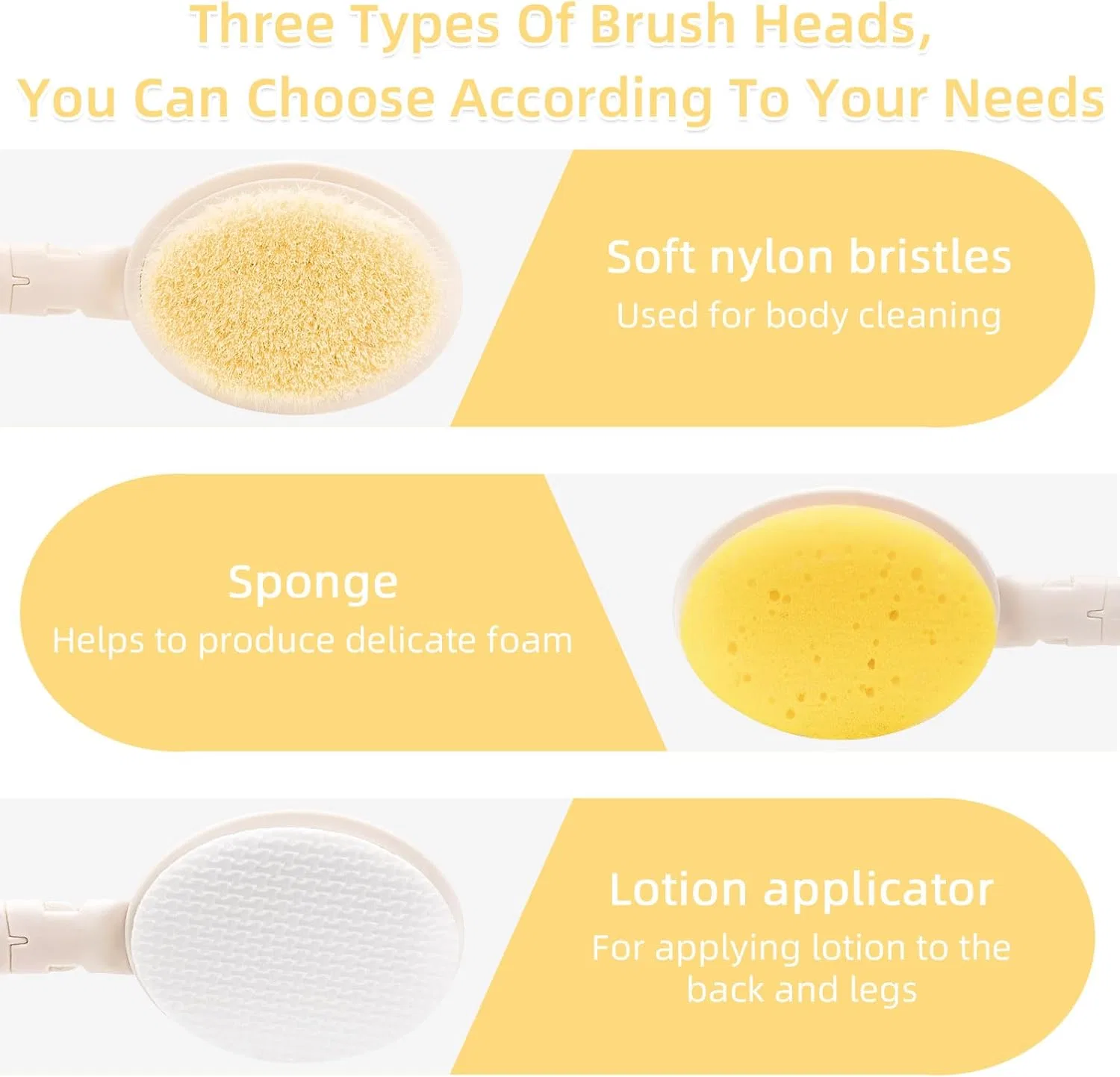 Three Types Of Brush Heads,
You Can Choose According To Your Needs

Soft nylon bristles
Used for body cleaning

Sponge
Helps to produce delicate foam

Lotion applicator
For applying lotion to the back and legs